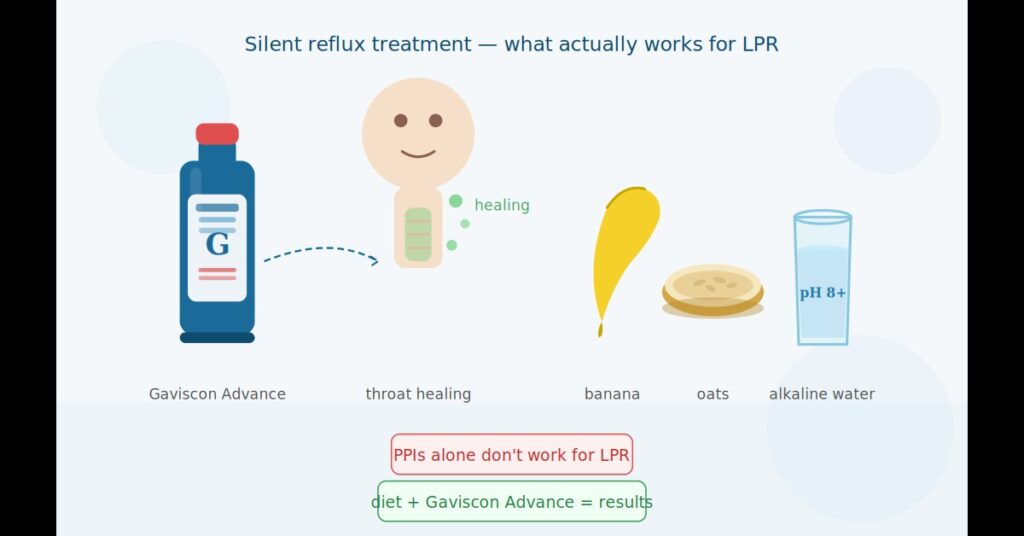 Silent reflux treatment — what actually works for LPR

G

healing

pH 8+

Gaviscon Advance

throat healing

banana

oats

alkaline water

PPIs alone don't work for LPR

diet + Gaviscon Advance = results